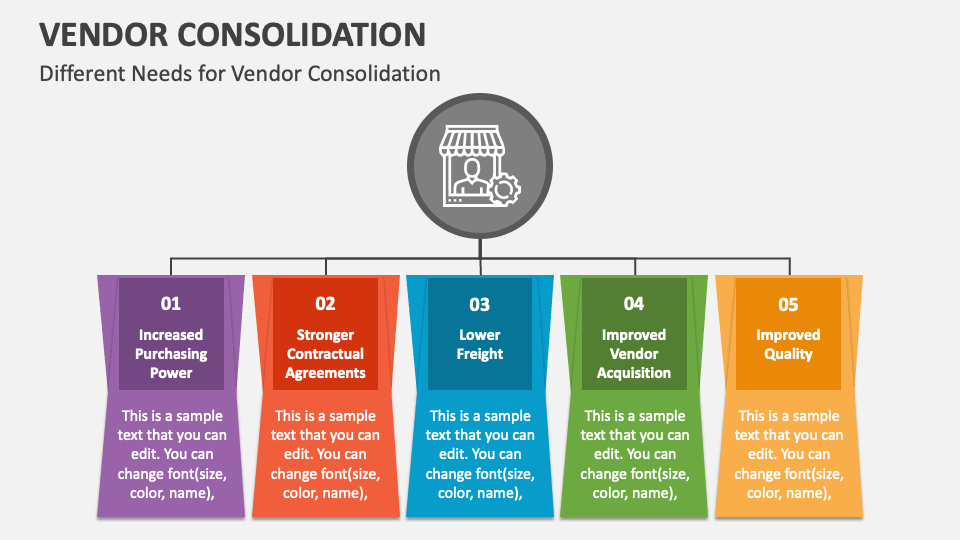 VENDOR CONSOLIDATION

Different Needs for Vendor Consolidation

01

Increased Purchasing Power

This is a sample text that you can edit. You can change font(size, color, name),

02

Stronger Contractual Agreements

This is a sample text that you can edit. You can change font(size, color, name),

03

Lower Freight

This is a sample text that you can edit. You can change font(size, color, name),

04

Improved Vendor Acquisition

This is a sample text that you can edit. You can change font(size, color, name),

05

Improved Quality

This is a sample text that you can edit. You can change font(size, color, name),